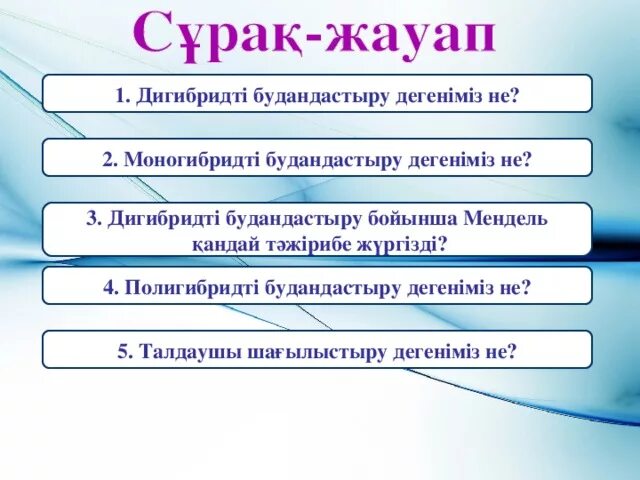 Сұрақ-жауап

1. Дигибридті будандастыру дегеніміз не?

2. Моногибридті будандастыру дегеніміз не?

3. Дигибридті будандастыру бойынша Мендель қандай тәжірибе жүргізді?

4. Полигибридті будандастыру дегеніміз не?

5. Талдаушы шағылыстыру дегеніміз не?